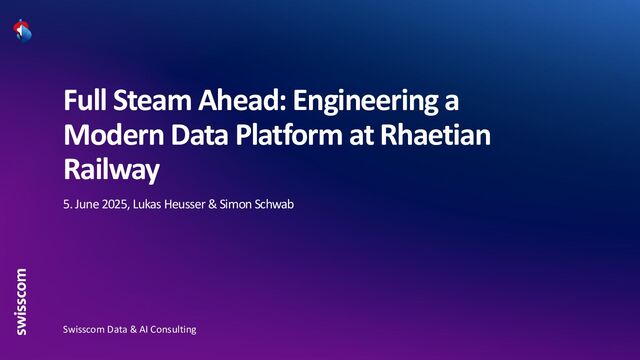 Full Steam Ahead: Engineering a Modern Data Platform at Rhaetian Railway

5. June 2025, Lukas Heusser & Simon Schwab

swisscom

Swisscom Data & AI Consulting